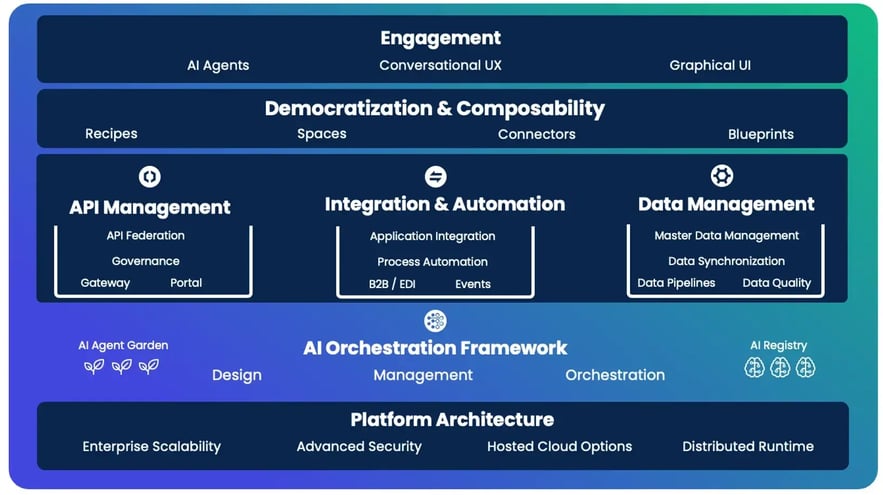 Engagement

AI Agents Conversational UX Graphical UI

Democratization & Composability

Recipes Spaces Connectors Blueprints

API Management

API Federation

Governance

Gateway Portal

Integration & Automation

Application Integration

Process Automation

B2B / EDI Events

Data Management

Master Data Management

Data Synchronization

Data Pipelines Data Quality

AI Agent Garden

AI Orchestration Framework

Design Management Orchestration

AI Registry

Platform Architecture

Enterprise Scalability Advanced Security Hosted Cloud Options Distributed Runtime